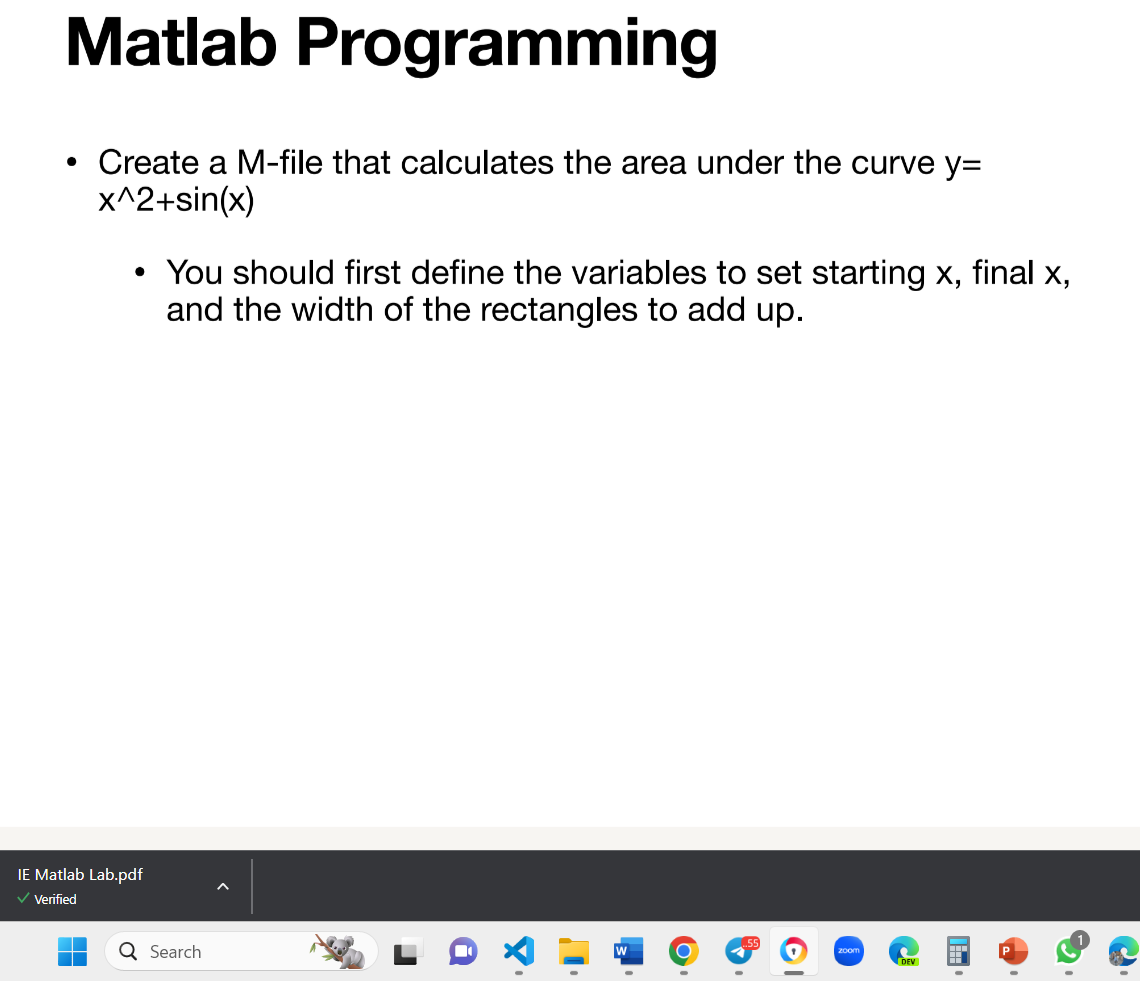 Matlab Programming

• Create a M-file that calculates the area under the curve y= x^2+sin(x)

• You should first define the variables to set starting x, final x, and the width of the rectangles to add up.

IE Matlab Lab.pdf
✓ Verified

Search

55

zoom

DEV

1